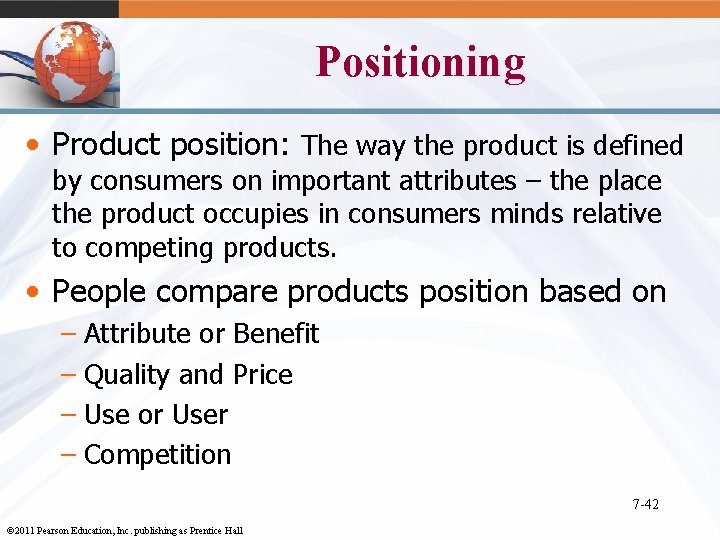 Positioning

• Product position: The way the product is defined by consumers on important attributes – the place the product occupies in consumers minds relative to competing products.

• People compare products position based on
– Attribute or Benefit
– Quality and Price
– Use or User
– Competition

7-42

©2011 Pearson Education, Inc. publishing as Prentice Hall